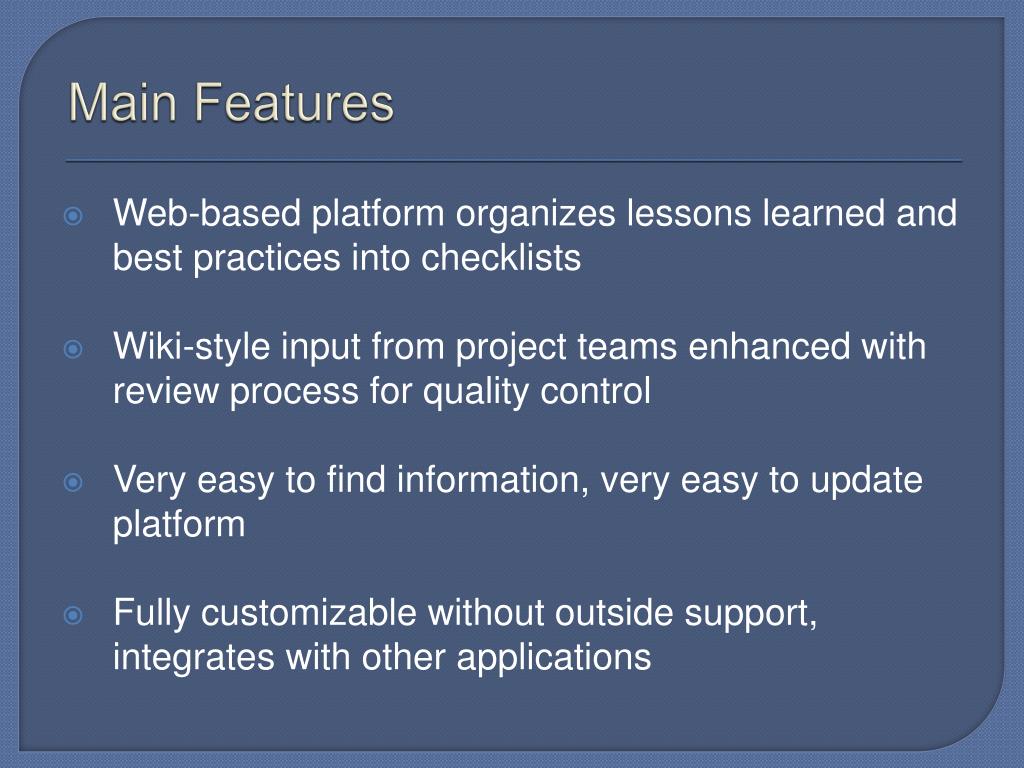 Main Features

Web-based platform organizes lessons learned and best practices into checklists

Wiki-style input from project teams enhanced with review process for quality control

Very easy to find information, very easy to update platform

Fully customizable without outside support, integrates with other applications